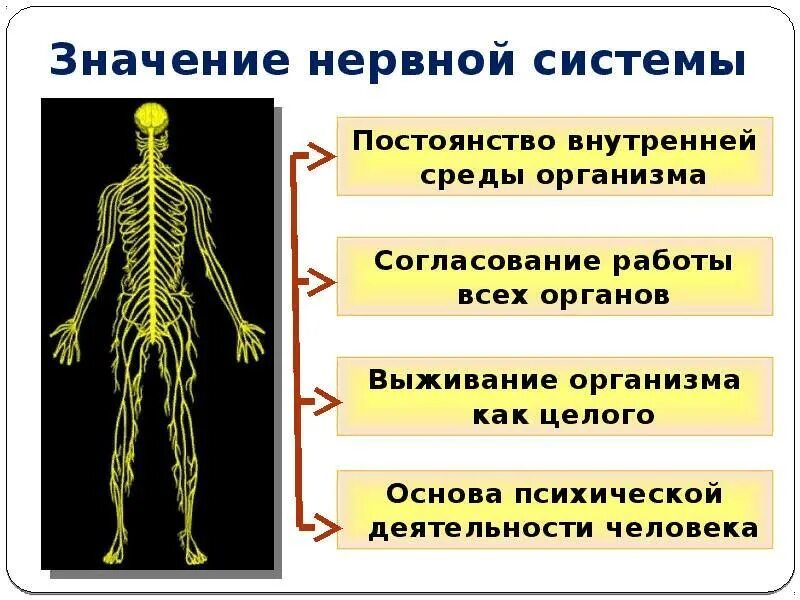 Значение нервной системы

Постоянство внутренней среды организма

Согласование работы всех органов

Выживание организма как целого

Основа психической деятельности человека